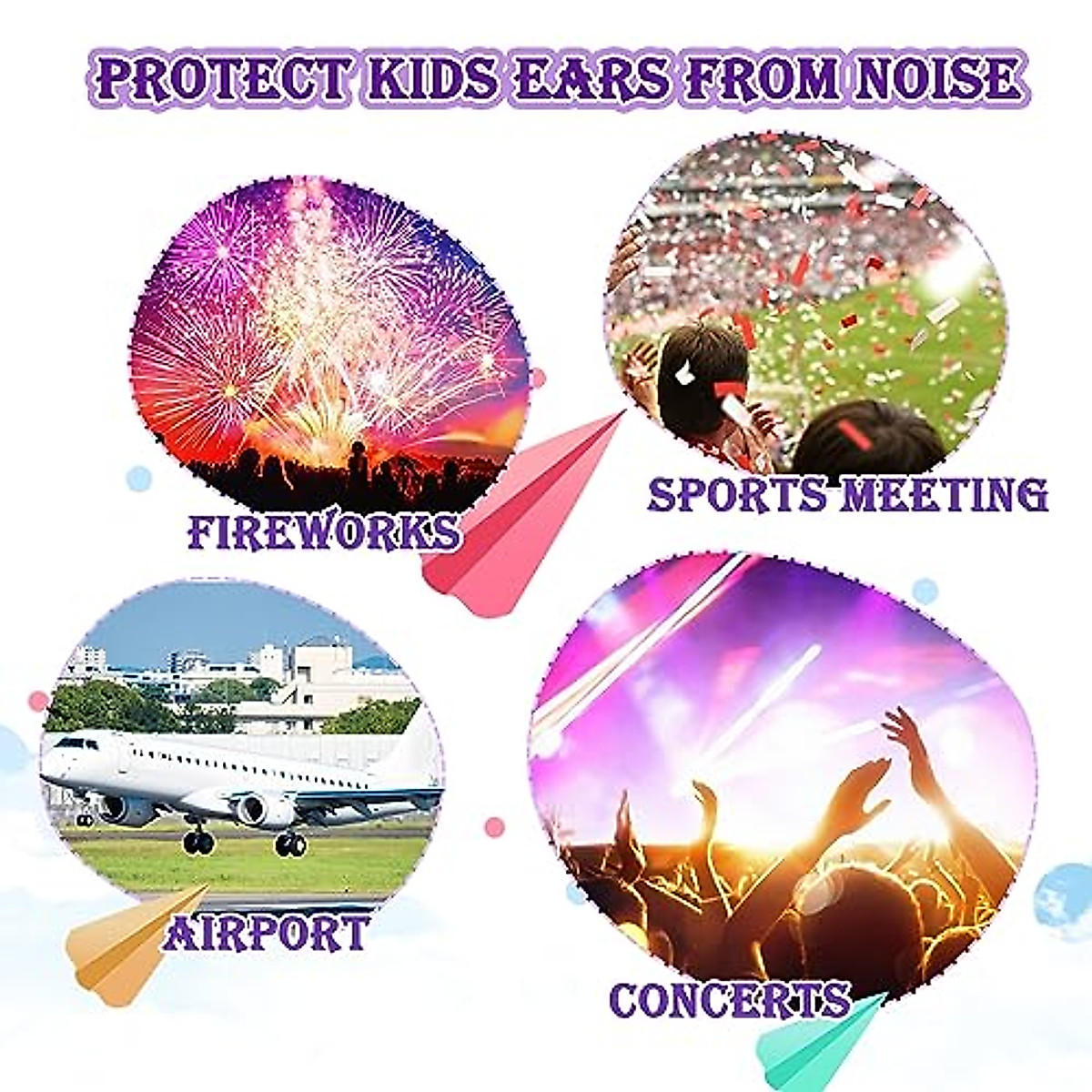 PROTECT KIDS EARS FROM NOISE

FIREWORKS

SPORTS MEETING

AIRPORT

CONCERTS